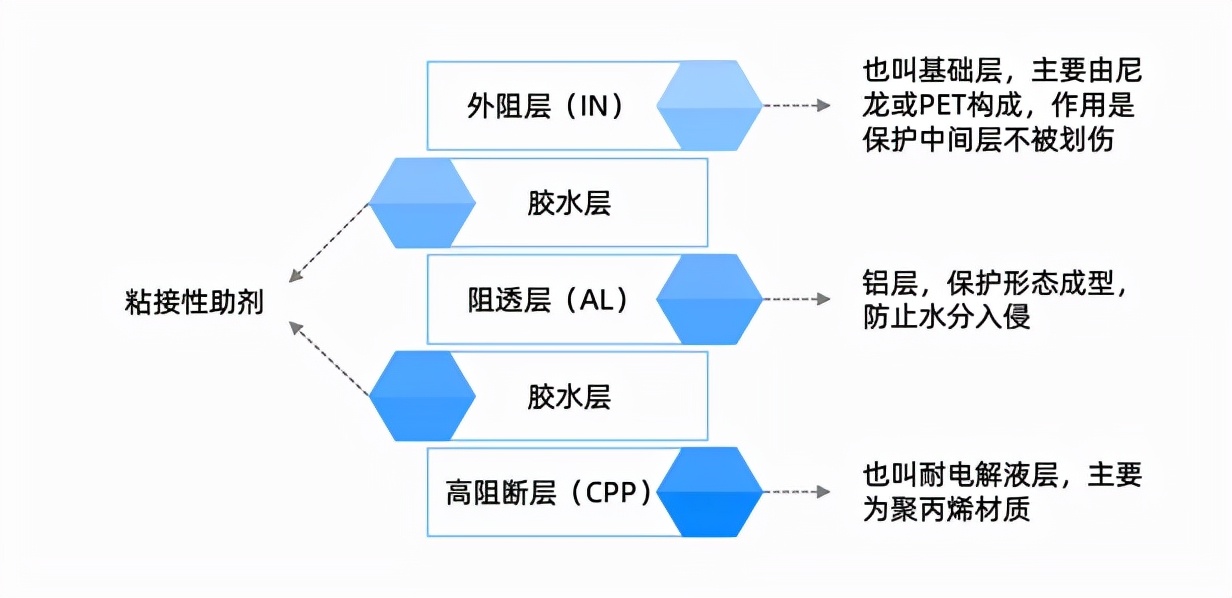 外阻层（IN）

也叫基础层，主要由尼龙或PET构成，作用是保护中间层不被划伤

胶水层

粘接性助剂

阻透层（AL）

铝层，保护形态成型，防止水分入侵

胶水层

高阻断层（CPP）

也叫耐电解液层，主要为聚丙烯材质